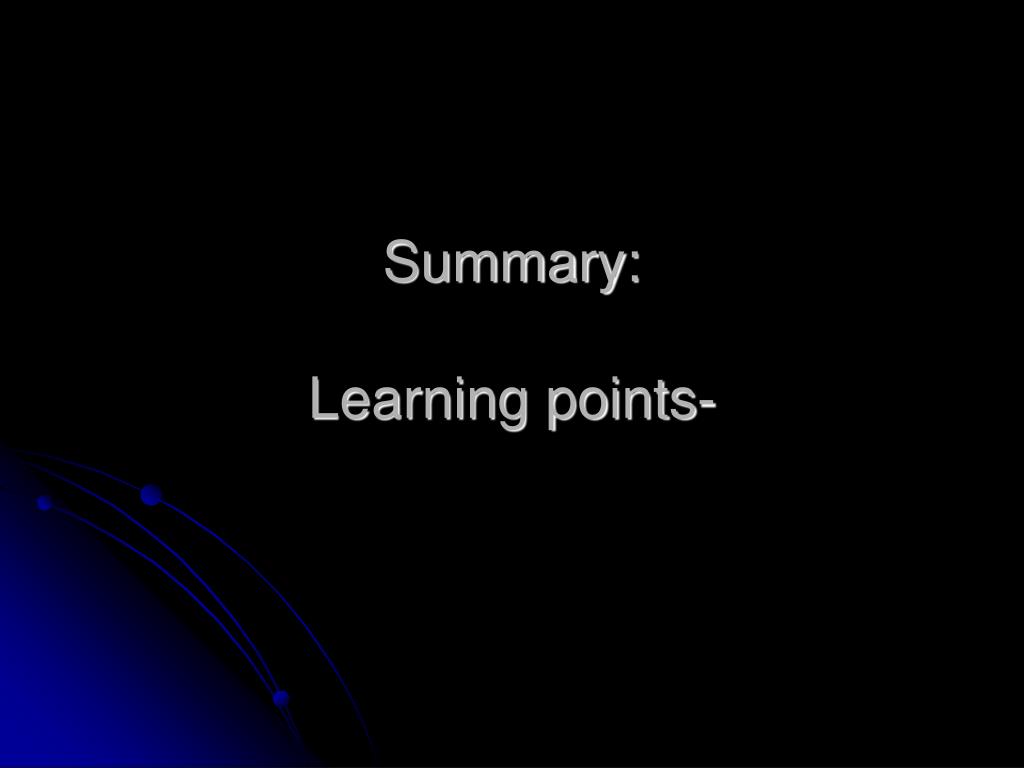 Summary:

Learning points-